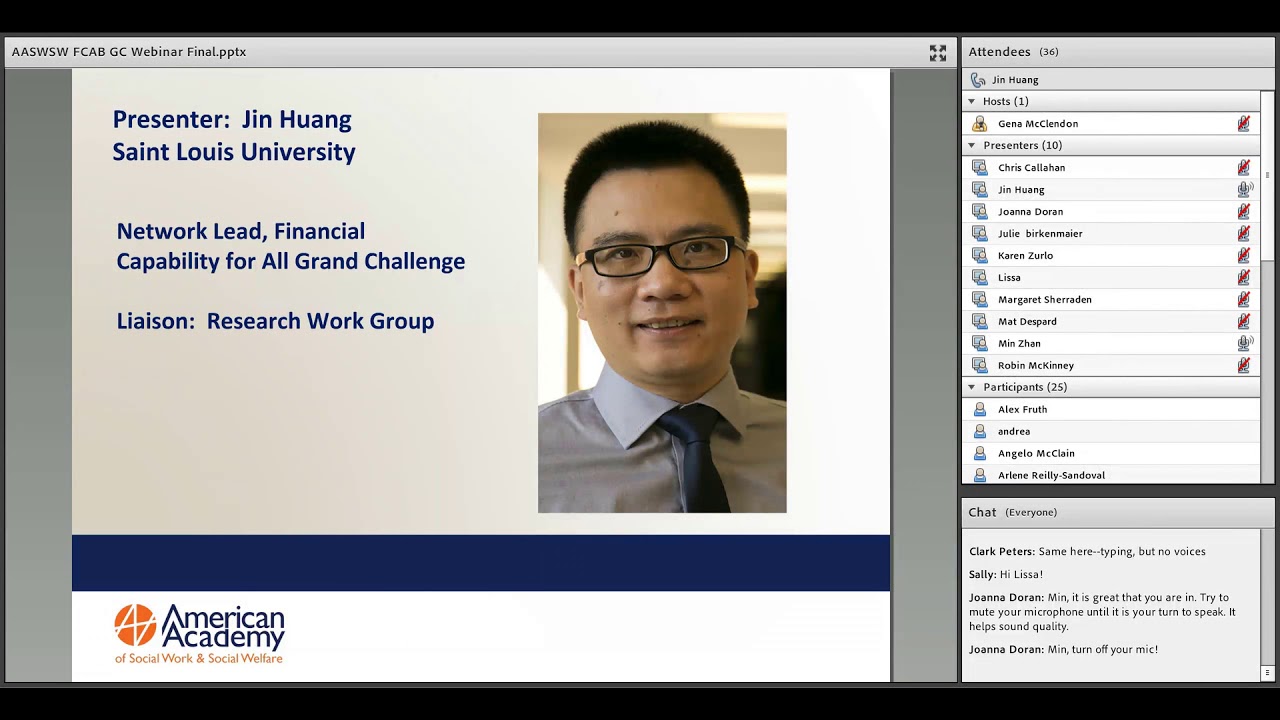 AASWSW FCAB GC Webinar Final.pptx

Presenter: Jin Huang
Saint Louis University

Network Lead, Financial Capability for All Grand Challenge

Liaison: Research Work Group

American Academy
of Social Work & Social Welfare

Attendees (36)

Jin Huang

Hosts (1)

Gena McClendon

Presenters (10)

Chris Callahan
Jin Huang
Joanna Doran
Julie birkenmaier
Karen Zurlo
Lissa
Margaret Sherraden
Mat Despard
Min Zhan
Robin McKinney

Participants (25)

Alex Fruth
andrea
Angelo McClain
Arlene Reilly-Sandoval

Chat (Everyone)

Clark Peters: Same here--typing, but no voices

Sally: Hi Lissa!

Joanna Doran: Min, it is great that you are in. Try to mute your microphone until it is your turn to speak. It helps sound quality.

Joanna Doran: Min, turn off your mic!